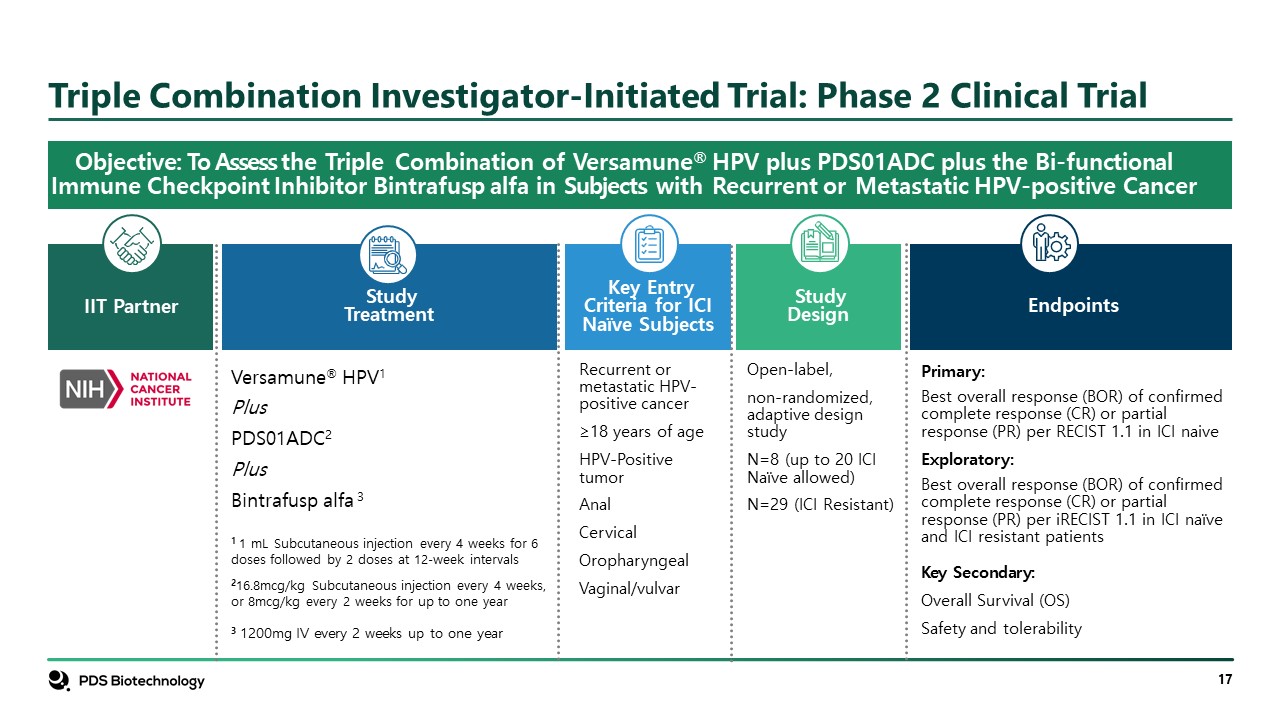 Triple Combination Investigator-Initiated Trial: Phase 2 Clinical Trial

Objective: To Assess the Triple Combination of Versamune® HPV plus PDS01ADC plus the Bi-functional Immune Checkpoint Inhibitor Bintrafusp alfa in Subjects with Recurrent or Metastatic HPV-positive Cancer

IIT Partner

NIH NATIONAL CANCER INSTITUTE

Study Treatment

Versamune® HPV$^1$

Plus

PDS01ADC$^2$

Plus

Bintrafusp alfa $^3$

$^1$ 1 mL Subcutaneous injection every 4 weeks for 6 doses followed by 2 doses at 12-week intervals

$^2$16.8mcg/kg Subcutaneous injection every 4 weeks, or 8mcg/kg every 2 weeks for up to one year

$^3$ 1200mg IV every 2 weeks up to one year

Key Entry Criteria for ICI Naïve Subjects

Recurrent or metastatic HPV-positive cancer

≥18 years of age

HPV-Positive tumor

Anal

Cervical

Oropharyngeal

Vaginal/vulvar

Study Design

Open-label,

non-randomized, adaptive design study

N=8 (up to 20 ICI Naïve allowed)

N=29 (ICI Resistant)

Endpoints

Primary:

Best overall response (BOR) of confirmed complete response (CR) or partial response (PR) per RECIST 1.1 in ICI naive

Exploratory:

Best overall response (BOR) of confirmed complete response (CR) or partial response (PR) per iRECIST 1.1 in ICI naïve and ICI resistant patients

Key Secondary:

Overall Survival (OS)

Safety and tolerability

PDS Biotechnology

17